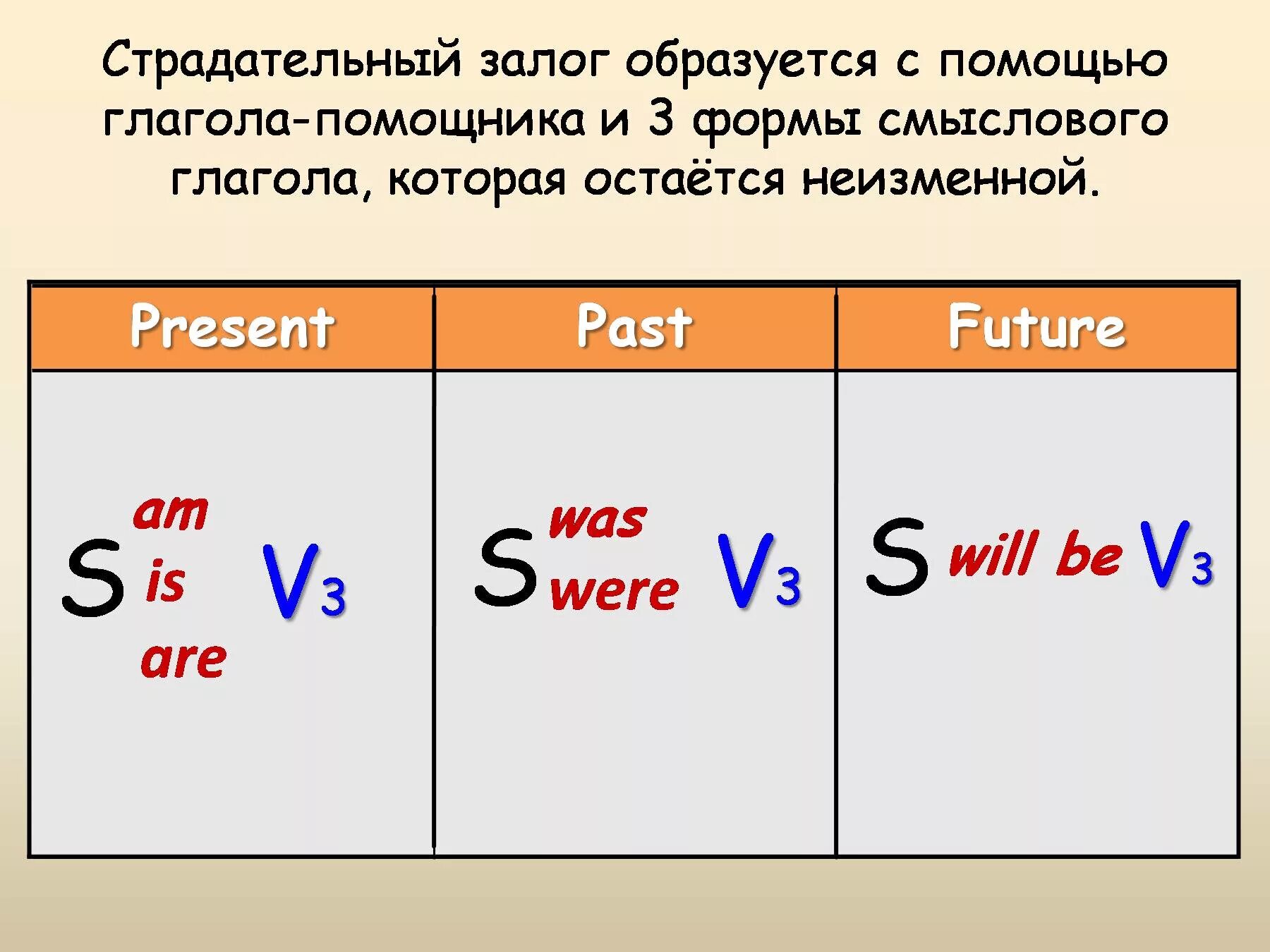 Страдательный залог образуется с помощью глагола-помощника и 3 формы смыслового глагола, которая остаётся неизменной.

| Present | Past | Future |
|---|---|---|
| S am is are $V_3$ | S was were $V_3$ | S will be $V_3$ |